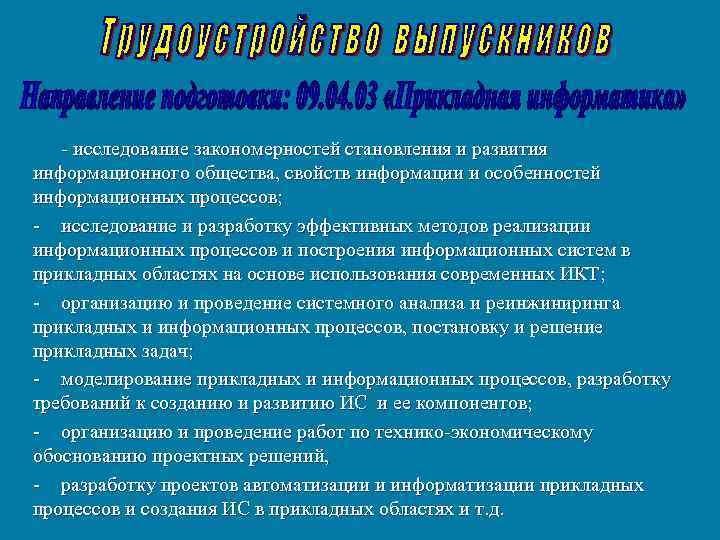 Трудоустройство выпускников

Направление подготовки: 09.04.03 «Прикладная информатика»

- исследование закономерностей становления и развития информационного общества, свойств информации и особенностей информационных процессов;

- исследование и разработку эффективных методов реализации информационных процессов и построения информационных систем в прикладных областях на основе использования современных ИКТ;

- организацию и проведение системного анализа и реинжиниринга прикладных и информационных процессов, постановку и решение прикладных задач;

- моделирование прикладных и информационных процессов, разработку требований к созданию и развитию ИС и ее компонентов;

- организацию и проведение работ по технико-экономическому обоснованию проектных решений,

- разработку проектов автоматизации и информатизации прикладных процессов и создания ИС в прикладных областях и т.д.